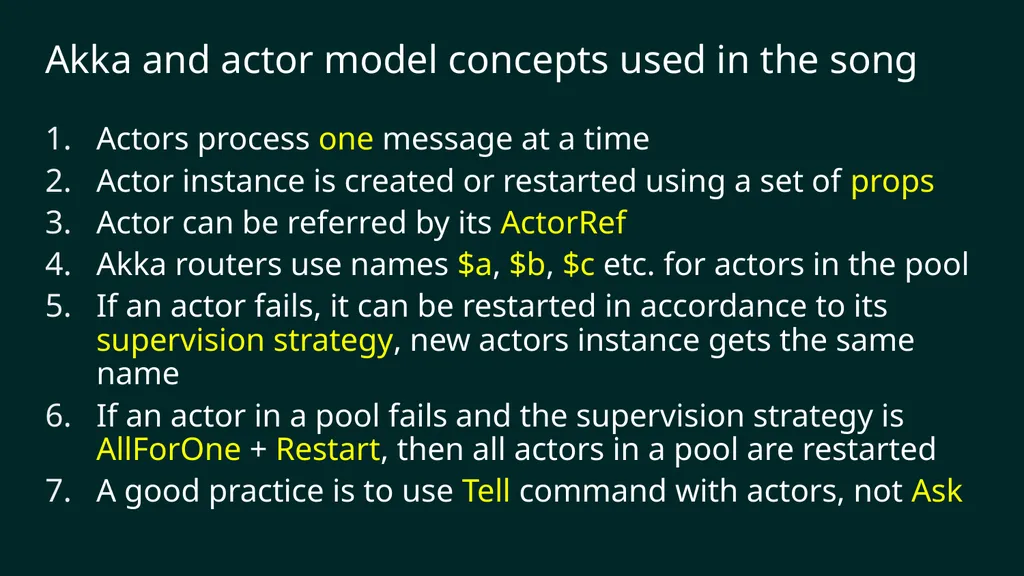 Akka and actor model concepts used in the song

1. Actors process one message at a time
2. Actor instance is created or restarted using a set of props
3. Actor can be referred by its ActorRef
4. Akka routers use names \$a, \$b, \$c etc. for actors in the pool
5. If an actor fails, it can be restarted in accordance to its supervision strategy, new actors instance gets the same name
6. If an actor in a pool fails and the supervision strategy is AllForOne + Restart, then all actors in a pool are restarted
7. A good practice is to use Tell command with actors, not Ask